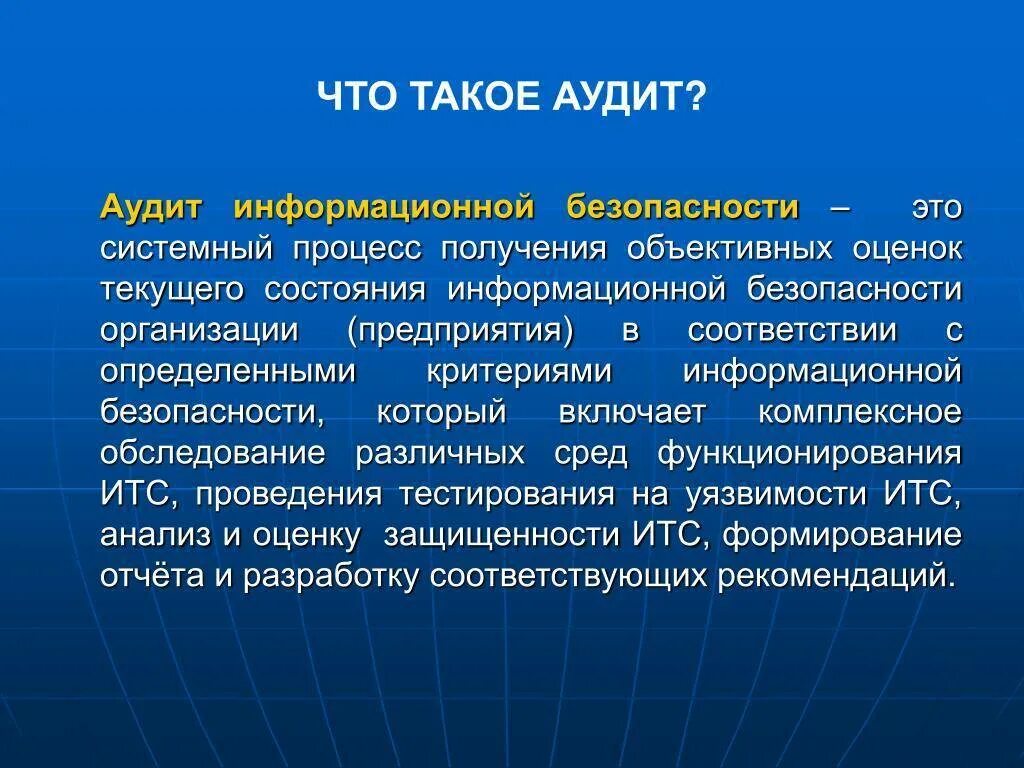 ЧТО ТАКОЕ АУДИТ?

Аудит информационной безопасности – это системный процесс получения объективных оценок текущего состояния информационной безопасности организации (предприятия) в соответствии с определенными критериями информационной безопасности, который включает комплексное обследование различных сред функционирования ИТС, проведения тестирования на уязвимости ИТС, анализ и оценку защищенности ИТС, формирование отчёта и разработку соответствующих рекомендаций.